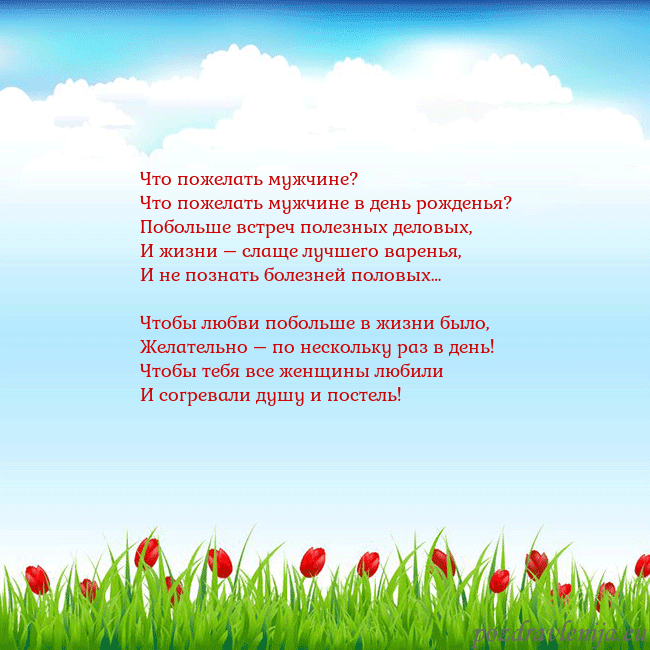 Что пожелать мужчине?
Что пожелать мужчине в день рожденья?
Побольше встреч полезных деловых,
И жизни — слаще лучшего варенья,
И не познать болезней половых...

Чтобы любви побольше в жизни было,
Желательно — по нескольку раз в день!
Чтобы тебя все женщины любили
И согревали душу и постель!

pozdravlenija.eu